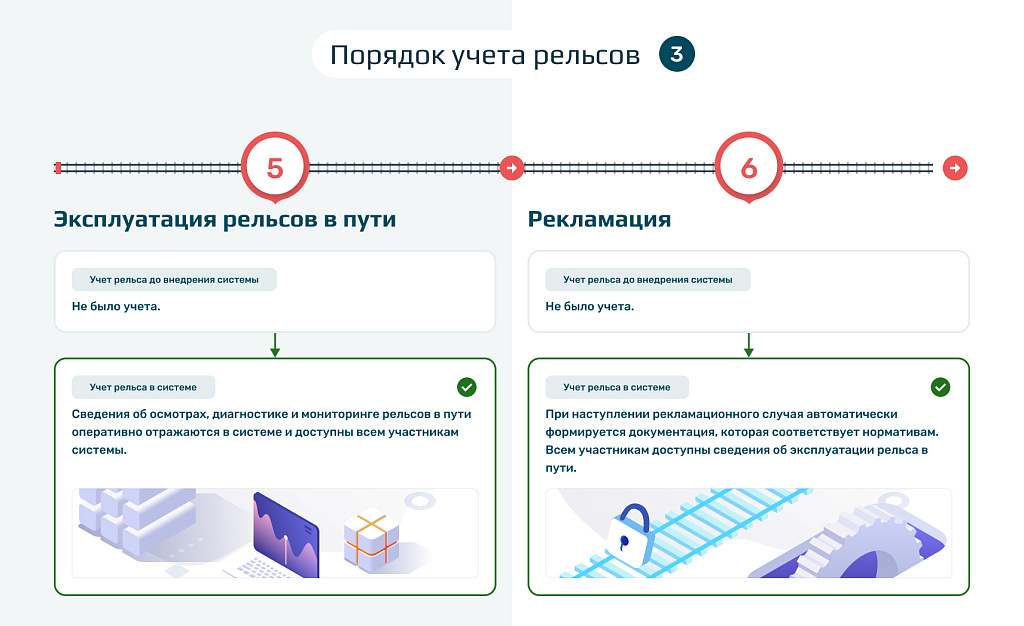 Порядок учета рельсов 3

5

Эксплуатация рельсов в пути

Учет рельса до внедрения системы

Не было учета.

Учет рельса в системе

Сведения об осмотрах, диагностике и мониторинге рельсов в пути оперативно отражаются в системе и доступны всем участникам системы.

6

Рекламация

Учет рельса до внедрения системы

Не было учета.

Учет рельса в системе

При наступлении рекламационного случая автоматически формируется документация, которая соответствует нормативам. Всем участникам доступны сведения об эксплуатации рельса в пути.